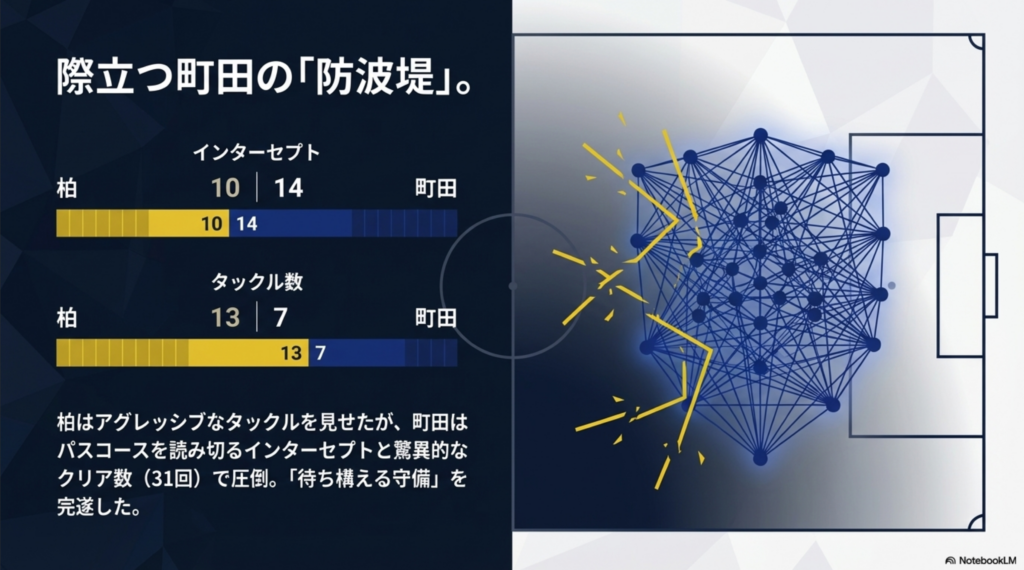 際立つ町田の「防波堤」。

インターセプト

柏 10 | 14 町田

10 14

タックル数

柏 13 | 7 町田

13 7

柏はアグレッシブなタックルを見せたが、町田はパスコースを読み切るインターセプトと驚異的なクリア数（31回）で圧倒。「待ち構える守備」を完遂した。

NotebookLM